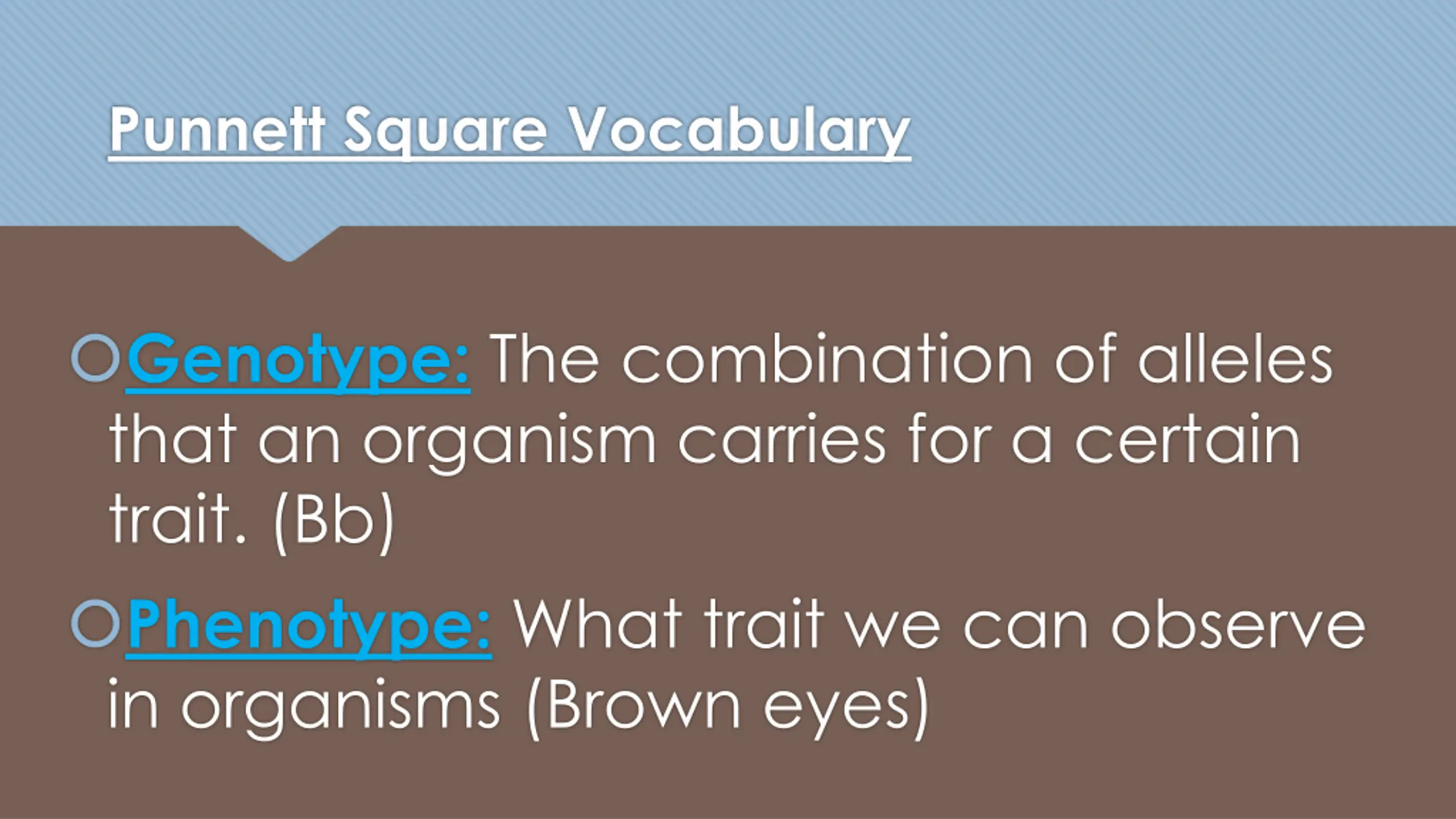 Punnett Square Vocabulary

Genotype: The combination of alleles that an organism carries for a certain trait. (Bb)

Phenotype: What trait we can observe in organisms (Brown eyes)